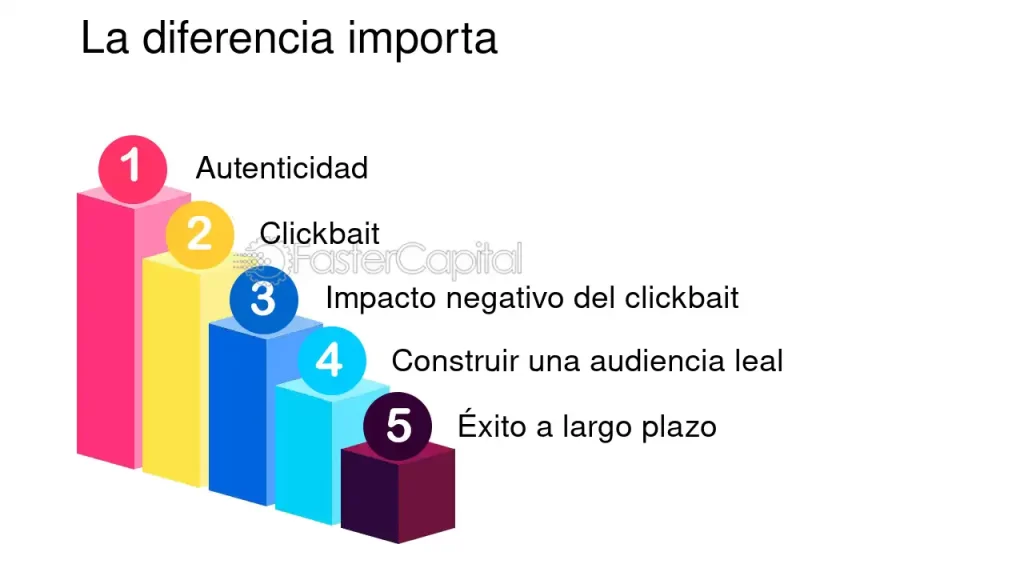 La diferencia importa

1 Autenticidad

2 Clickbait

FasterCapital

3 Impacto negativo del clickbait

4 Construir una audiencia leal

5 Éxito a largo plazo